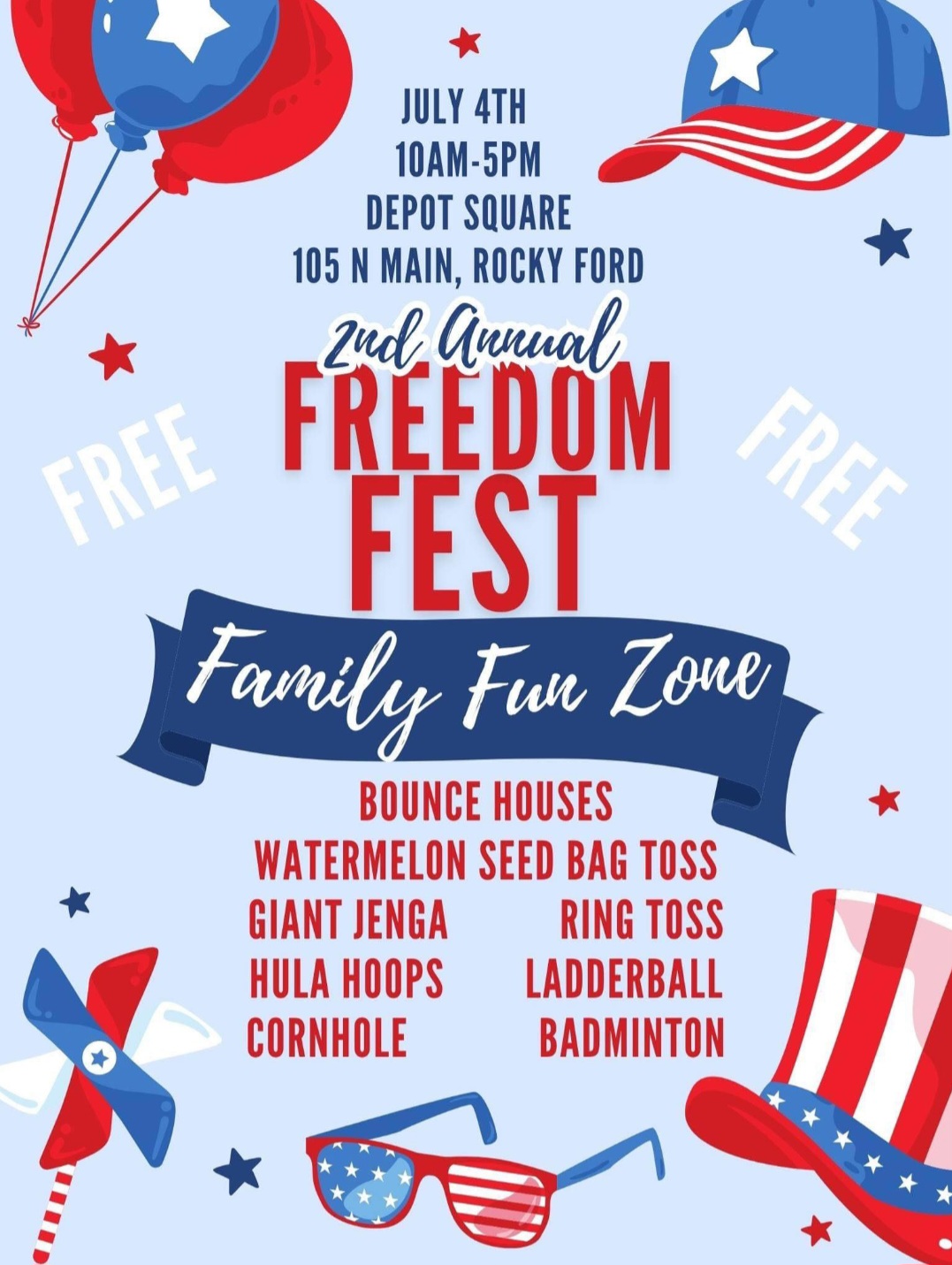 JULY 4TH
10AM-5PM
DEPOT SQUARE
105 N MAIN, ROCKY FORD

2nd Annual
FREEDOM FEST

FREE

FREE

Family Fun Zone

BOUNCE HOUSES
WATERMELON SEED BAG TOSS
GIANT JENGA
HULA HOOPS
CORNHOLE
RING TOSS
LADDERBALL
BADMINTON